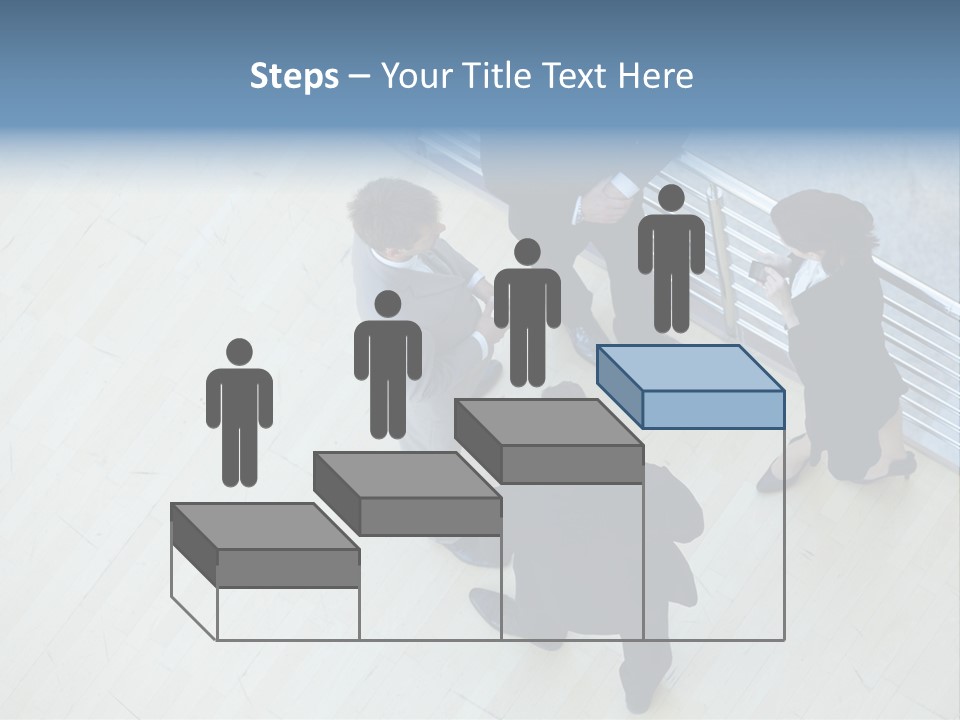 Steps – Your Title Text Here